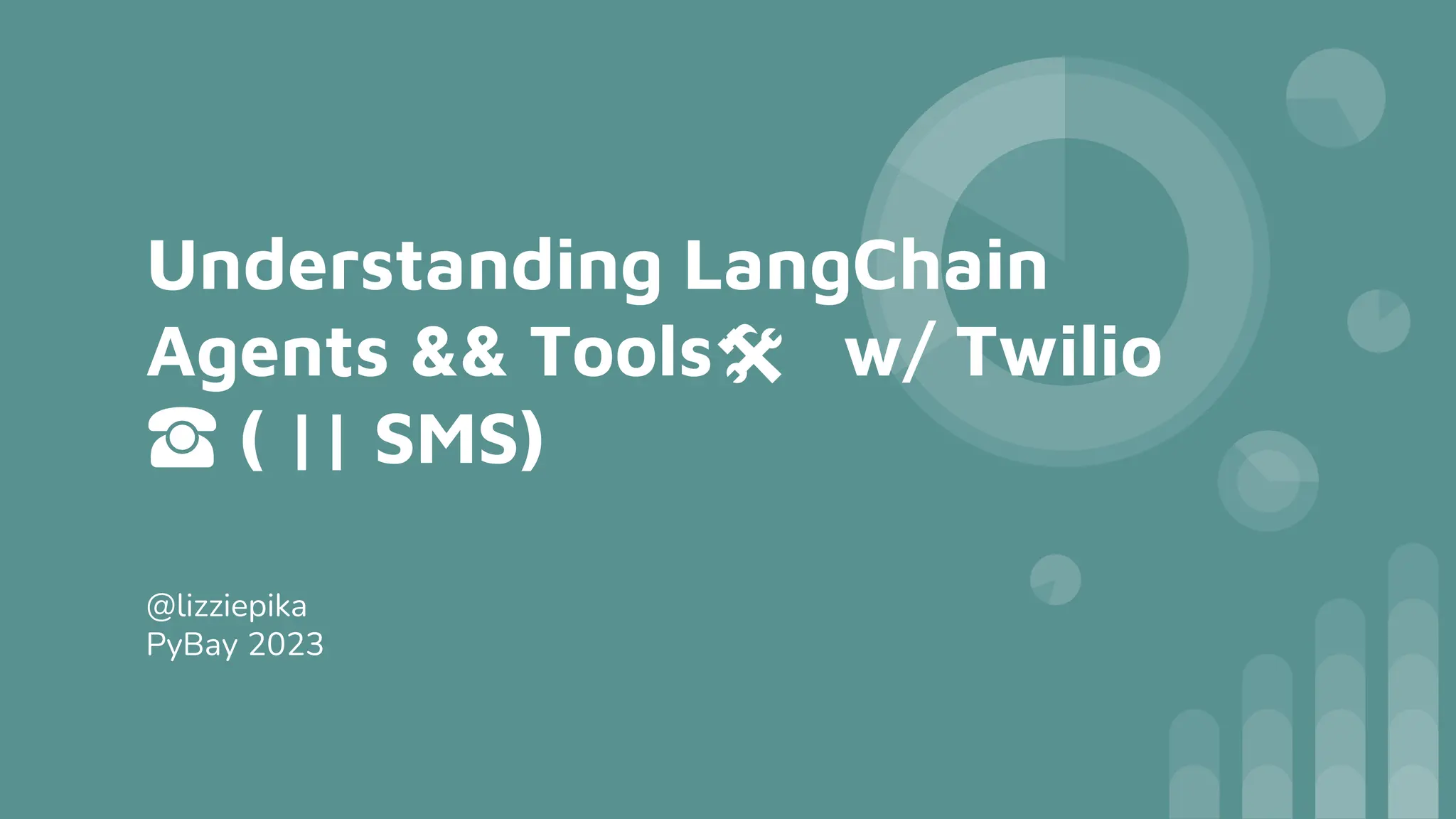 Understanding LangChain Agents && Tools🛠 w/ Twilio ☎ ( || SMS)

@lizziepika
PyBay 2023